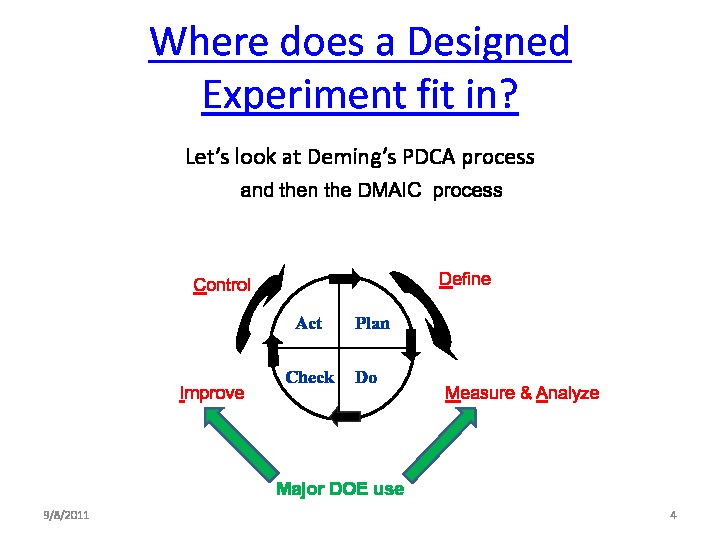 Where does a Designed Experiment fit in?

Let's look at Deming's PDCA process and then the DMAIC process

Control

Define

Act

Plan

Check

Do

Improve

Measure & Analyze

Major DOE use

9/8/2011

4